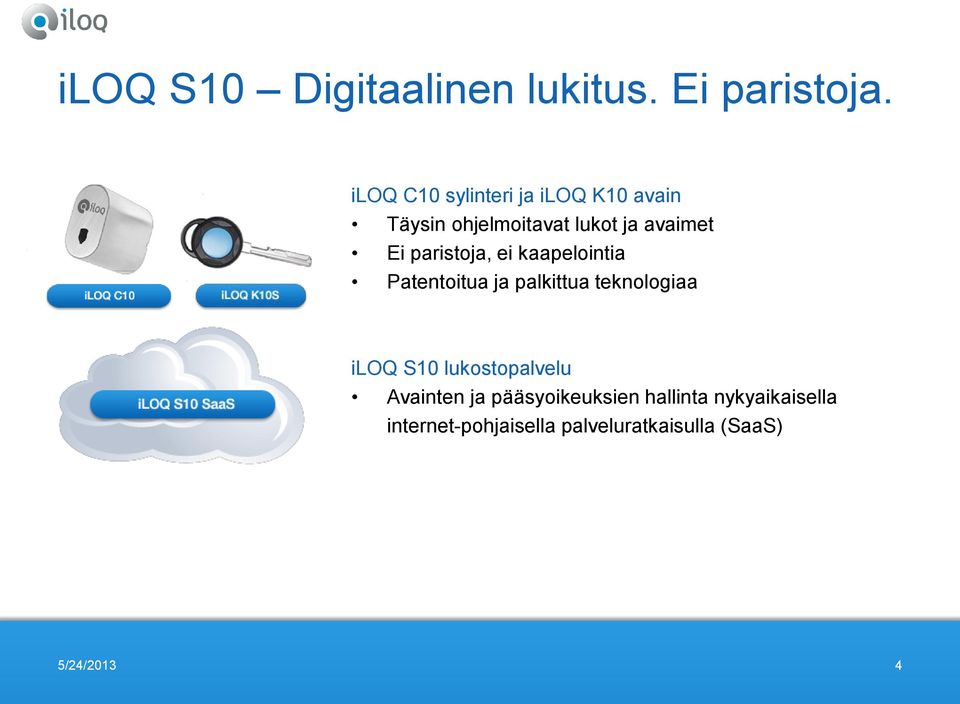 iloq

iLOQ S10 – Digitaalinen lukitus. Ei paristoja.

iLOQ C10

iLOQ K10S

iLOQ C10 sylinteri ja iLOQ K10 avain
• Täysin ohjelmoitavat lukot ja avaimet
• Ei paristoja, ei kaapelointia
• Patentoitua ja palkittua teknologiaa

iLOQ S10 SaaS

iLOQ S10 lukostopalvelu
• Avainten ja pääsyoikeuksien hallinta nykyaikaisella internet-pohjaisella palveluratkaisulla (SaaS)

5/24/2013

4